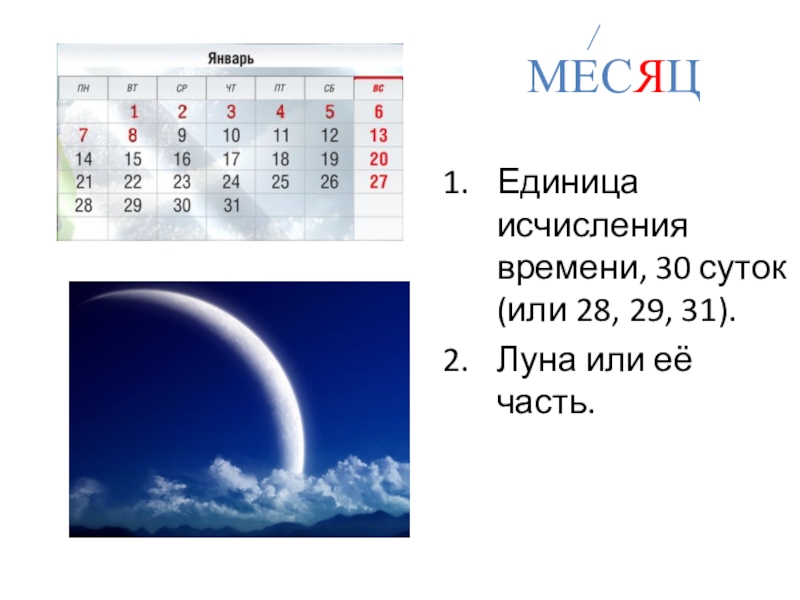 Январь

| ПН | ВТ | СР | ЧТ | ПТ | СБ | ВС |
|---|---|---|---|---|---|---|
| | 1 | 2 | 3 | 4 | 5 | 6 |
| 7 | 8 | 9 | 10 | 11 | 12 | 13 |
| 14 | 15 | 16 | 17 | 18 | 19 | 20 |
| 21 | 22 | 23 | 24 | 25 | 26 | 27 |
| 28 | 29 | 30 | 31 | | | |

МЕ́СЯЦ

1. Единица исчисления времени, 30 суток (или 28, 29, 31).
2. Луна или её часть.